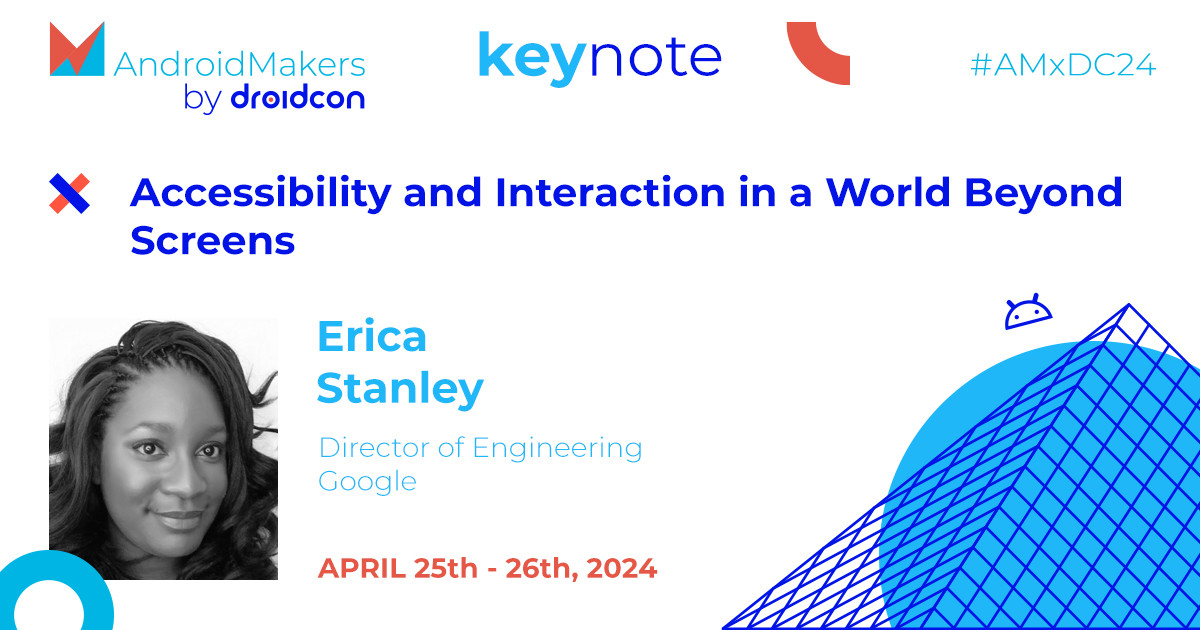 AndroidMakers by droidcon

keynote

#AMxDC24

Accessibility and Interaction in a World Beyond Screens

Erica Stanley

Director of Engineering
Google

APRIL 25th - 26th, 2024